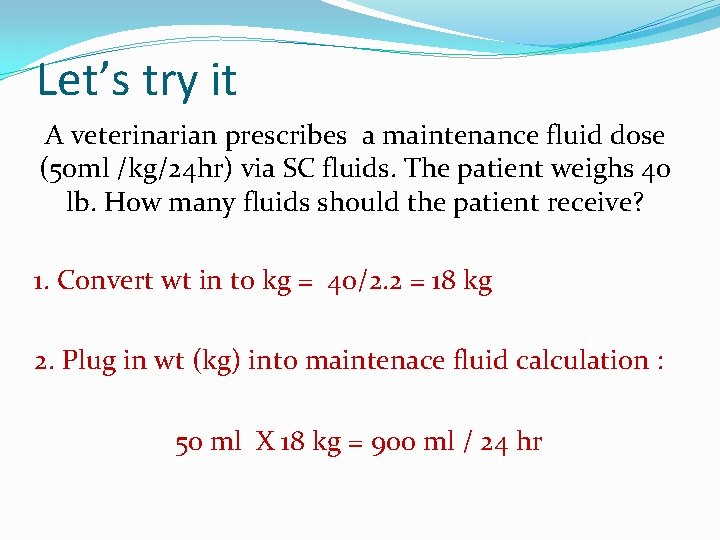 Let's try it

A veterinarian prescribes a maintenance fluid dose (50ml /kg/24hr) via SC fluids. The patient weighs 40 lb. How many fluids should the patient receive?

1. Convert wt in to kg = 40/2.2 = 18 kg

2. Plug in wt (kg) into maintenace fluid calculation :

50 ml X 18 kg = 900 ml / 24 hr